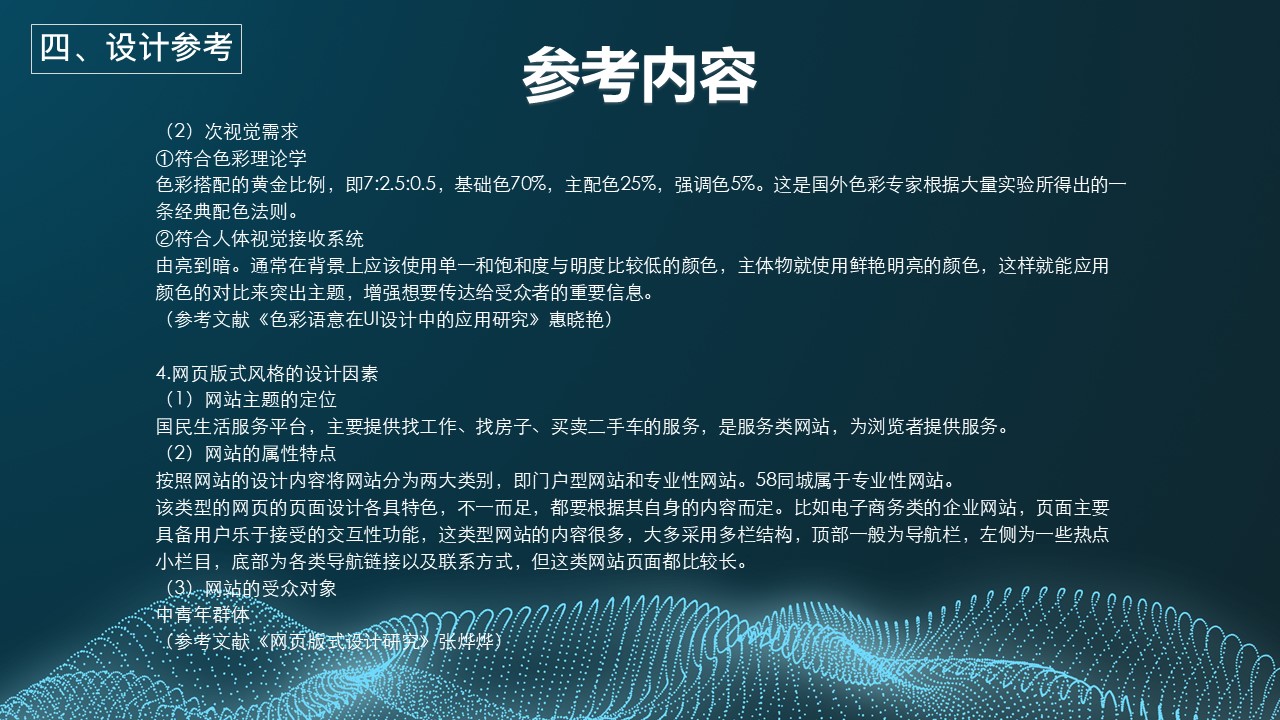 四、设计参考

参考内容

（2）次视觉需求
①符合色彩理论学
色彩搭配的黄金比例，即7:2.5:0.5，基础色70%，主配色25%，强调色5%。这是国外色彩专家根据大量实验所得出的一条经典配色法则。
②符合人体视觉接收系统
由亮到暗。通常在背景上应该使用单一和饱和度与明度比较低的颜色，主体物就使用鲜艳明亮的颜色，这样就能应用颜色的对比来突出主题，增强想要传达给受众者的重要信息。
（参考文献《色彩语意在UI设计中的应用研究》惠晓艳）

4.网页版式风格的设计因素
（1）网站主题的定位
国民生活服务平台，主要提供找工作、找房子、买卖二手车的服务，是服务类网站，为浏览者提供服务。
（2）网站的属性特点
按照网站的设计内容将网站分为两大类别，即门户型网站和专业性网站。58同城属于专业性网站。
该类型的网页的页面设计各具特色，不一而足，都要根据其自身的内容而定。比如电子商务类的企业网站，页面主要具备用户乐于接受的交互性功能，这类型网站的内容很多，大多采用多栏结构，顶部一般为导航栏，左侧为一些热点小栏目，底部为各类导航链接以及联系方式，但这类网站页面都比较长。
（3）网站的受众对象
中青年群体
（参考文献《网页版式设计研究》张烨烨）